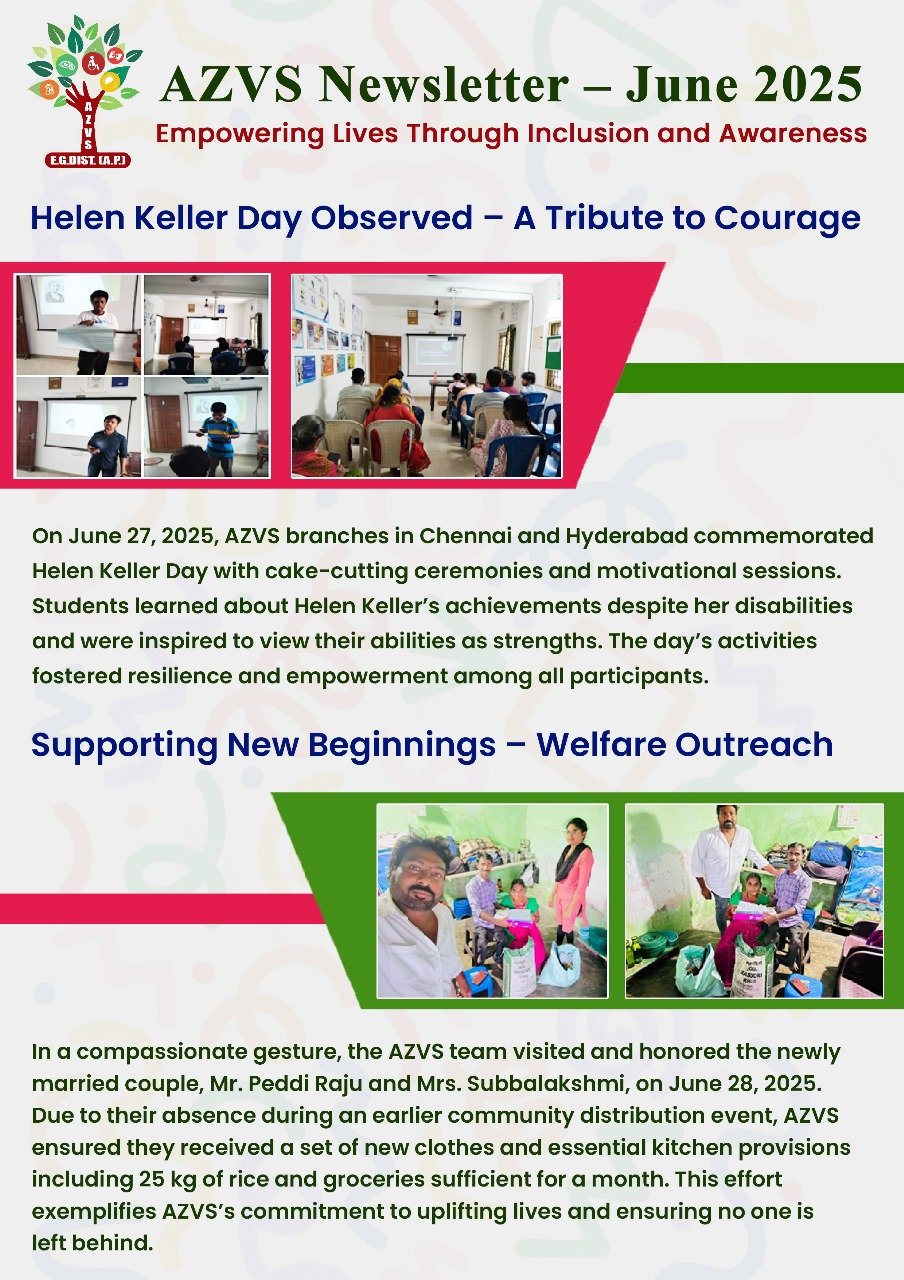 AZVS
E.G.DIST. (A.P.)

AZVS Newsletter – June 2025

Empowering Lives Through Inclusion and Awareness

Helen Keller Day Observed – A Tribute to Courage

On June 27, 2025, AZVS branches in Chennai and Hyderabad commemorated Helen Keller Day with cake-cutting ceremonies and motivational sessions. Students learned about Helen Keller's achievements despite her disabilities and were inspired to view their abilities as strengths. The day's activities fostered resilience and empowerment among all participants.

Supporting New Beginnings – Welfare Outreach

In a compassionate gesture, the AZVS team visited and honored the newly married couple, Mr. Peddi Raju and Mrs. Subbalakshmi, on June 28, 2025. Due to their absence during an earlier community distribution event, AZVS ensured they received a set of new clothes and essential kitchen provisions including 25 kg of rice and groceries sufficient for a month. This effort exemplifies AZVS's commitment to uplifting lives and ensuring no one is left behind.